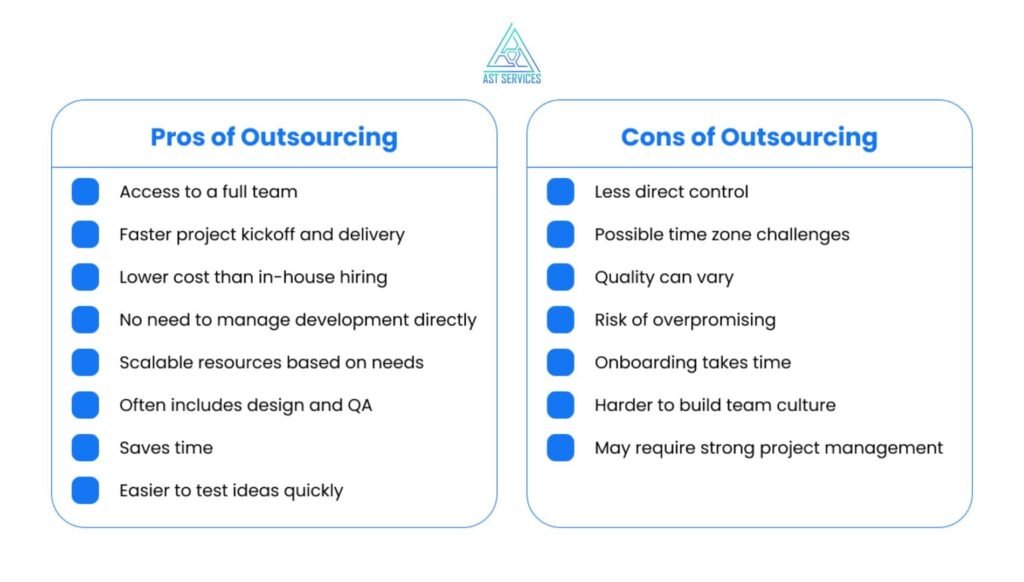 AST SERVICES

Pros of Outsourcing

Access to a full team
Faster project kickoff and delivery
Lower cost than in-house hiring
No need to manage development directly
Scalable resources based on needs
Often includes design and QA
Saves time
Easier to test ideas quickly

Cons of Outsourcing

Less direct control
Possible time zone challenges
Quality can vary
Risk of overpromising
Onboarding takes time
Harder to build team culture
May require strong project management